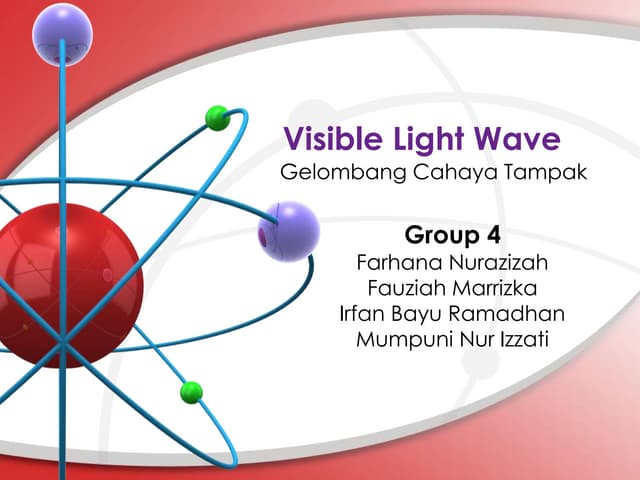 Visible Light Wave
Gelombang Cahaya Tampak

Group 4
Farhana Nurazizah
Fauziah Marrizka
Irfan Bayu Ramadhan
Mumpuni Nur Izzati